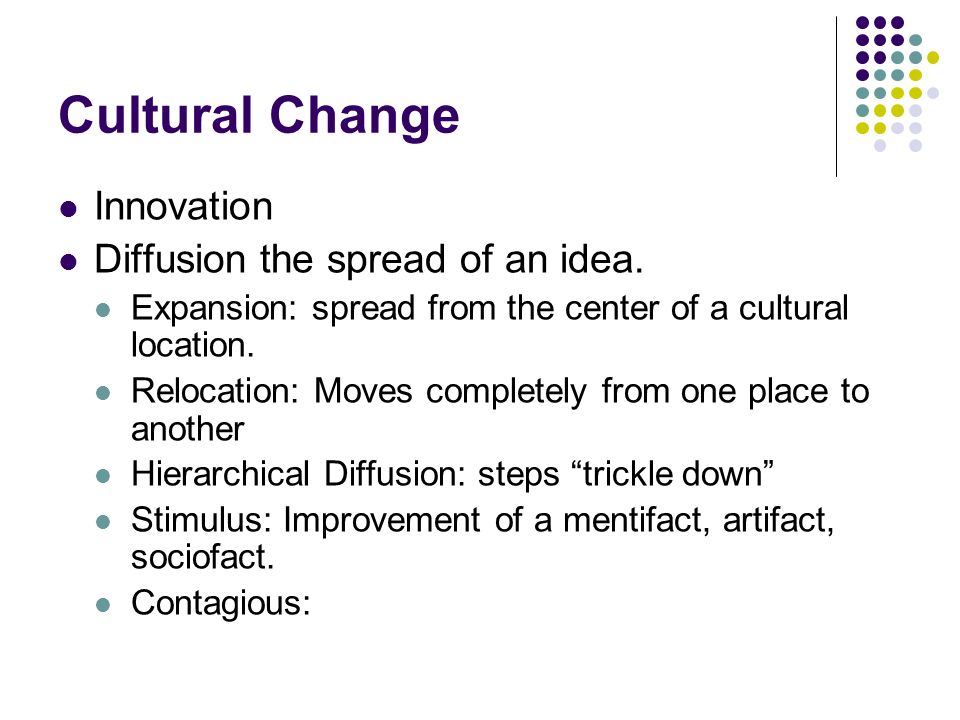 Cultural Change

- Innovation
- Diffusion the spread of an idea.
  - Expansion: spread from the center of a cultural location.
  - Relocation: Moves completely from one place to another
  - Hierarchical Diffusion: steps “trickle down”
  - Stimulus: Improvement of a mentifact, artifact, sociofact.
  - Contagious: